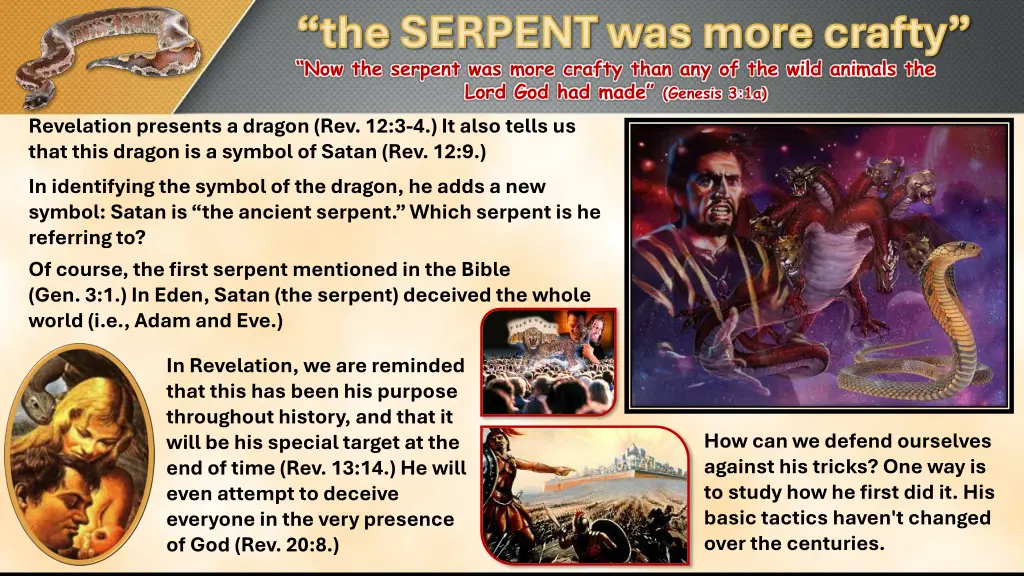 “the SERPENT was more crafty”

“Now the serpent was more crafty than any of the wild animals the Lord God had made” (Genesis 3:1a)

Revelation presents a dragon (Rev. 12:3-4.) It also tells us that this dragon is a symbol of Satan (Rev. 12:9.)

In identifying the symbol of the dragon, he adds a new symbol: Satan is “the ancient serpent.” Which serpent is he referring to?

Of course, the first serpent mentioned in the Bible (Gen. 3:1.) In Eden, Satan (the serpent) deceived the whole world (i.e., Adam and Eve.)

In Revelation, we are reminded that this has been his purpose throughout history, and that it will be his special target at the end of time (Rev. 13:14.) He will even attempt to deceive everyone in the very presence of God (Rev. 20:8.)

How can we defend ourselves against his tricks? One way is to study how he first did it. His basic tactics haven't changed over the centuries.